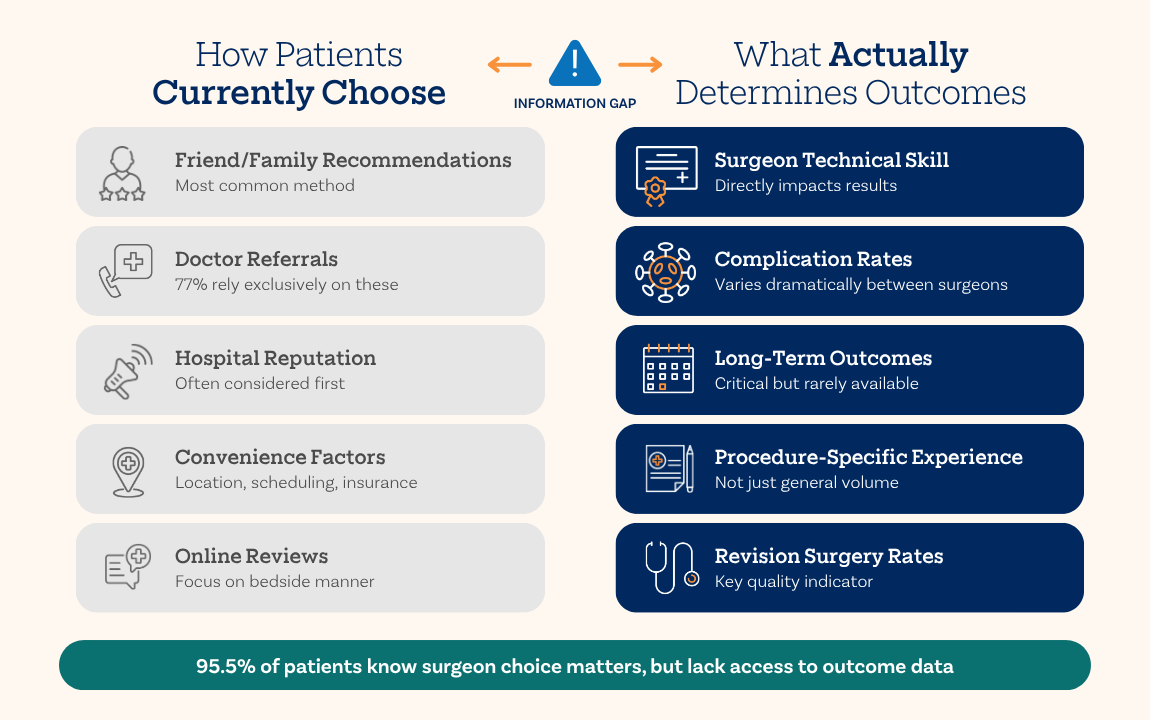 How Patients Currently Choose

INFORMATION GAP

What Actually Determines Outcomes

Friend/Family Recommendations
Most common method

Doctor Referrals
77% rely exclusively on these

Hospital Reputation
Often considered first

Convenience Factors
Location, scheduling, insurance

Online Reviews
Focus on bedside manner

Surgeon Technical Skill
Directly impacts results

Complication Rates
Varies dramatically between surgeons

Long-Term Outcomes
Critical but rarely available

Procedure-Specific Experience
Not just general volume

Revision Surgery Rates
Key quality indicator

95.5% of patients know surgeon choice matters, but lack access to outcome data